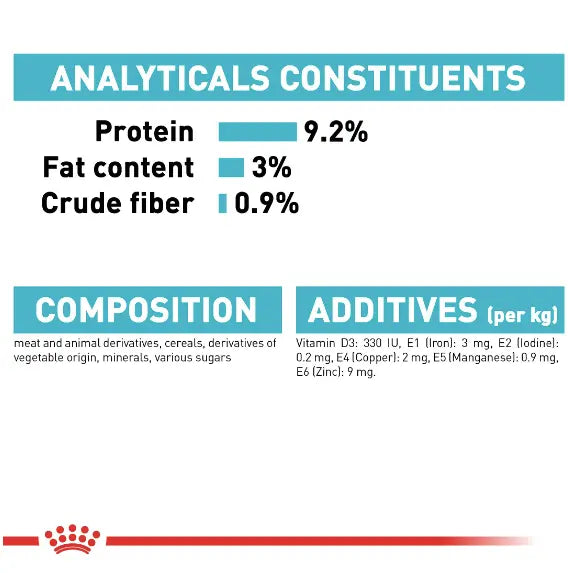 ANALYTICALS CONSTITUENTS

Protein 9.2%
Fat content 3%
Crude fiber 0.9%

COMPOSITION

meat and animal derivatives, cereals, derivatives of vegetable origin, minerals, various sugars

ADDITIVES (per kg)

Vitamin D3: 330 IU, E1 (Iron): 3 mg, E2 (Iodine): 0.2 mg, E4 (Copper): 2 mg, E5 (Manganese): 0.9 mg, E6 (Zinc): 9 mg.